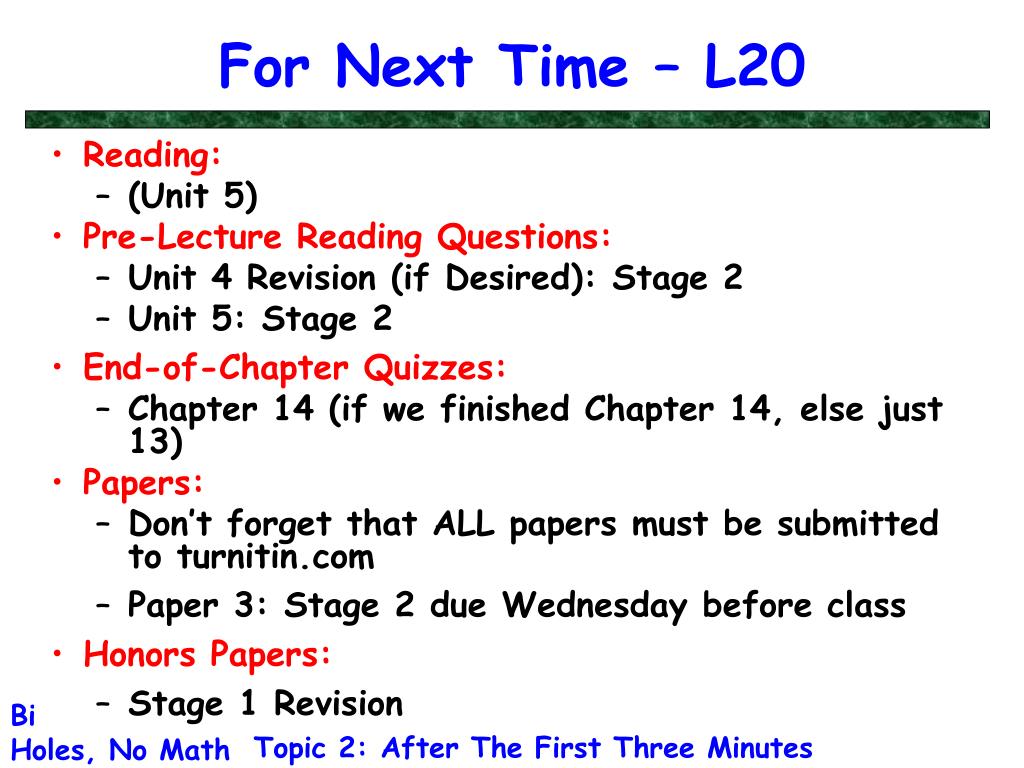 For Next Time – L20

• Reading:
 – (Unit 5)
• Pre-Lecture Reading Questions:
 – Unit 4 Revision (if Desired): Stage 2
 – Unit 5: Stage 2
• End-of-Chapter Quizzes:
 – Chapter 14 (if we finished Chapter 14, else just 13)
• Papers:
 – Don't forget that ALL papers must be submitted to turnitin.com
 – Paper 3: Stage 2 due Wednesday before class
• Honors Papers:
 – Stage 1 Revision

Bi
Holes, No Math Topic 2: After The First Three Minutes